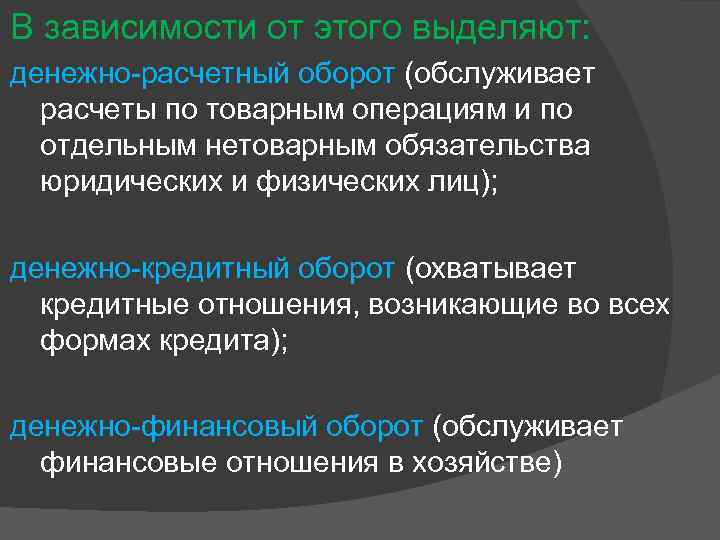 В зависимости от этого выделяют:

денежно-расчетный оборот (обслуживает расчеты по товарным операциям и по отдельным нетоварным обязательства юридических и физических лиц);

денежно-кредитный оборот (охватывает кредитные отношения, возникающие во всех формах кредита);

денежно-финансовый оборот (обслуживает финансовые отношения в хозяйстве)